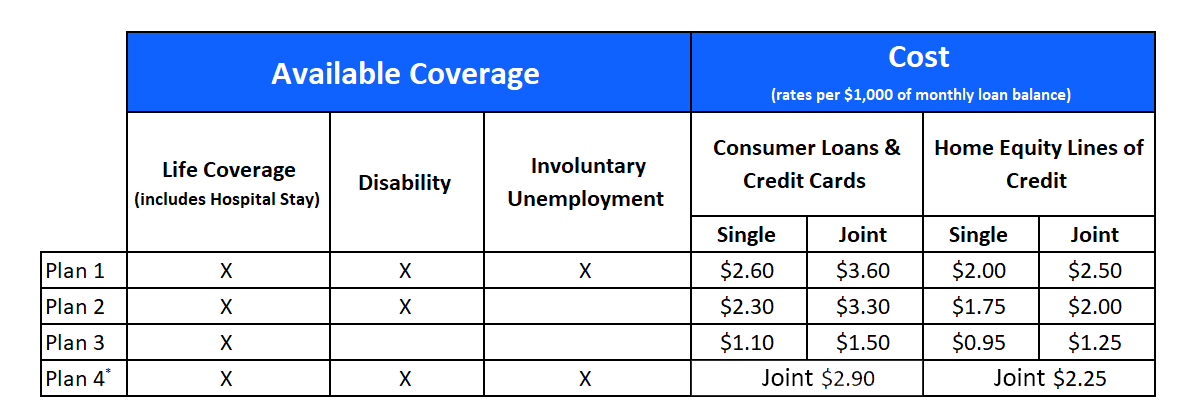 | | Available Coverage | | | Cost (rates per \$1,000 of monthly loan balance) | | | |
|---|---|---|---|---|---|---|---|
| | Life Coverage (includes Hospital Stay) | Disability | Involuntary Unemployment | Consumer Loans & Credit Cards | | Home Equity Lines of Credit | |
| | | | | Single | Joint | Single | Joint |
| Plan 1 | X | X | X | \$2.60 | \$3.60 | \$2.00 | \$2.50 |
| Plan 2 | X | X | | \$2.30 | \$3.30 | \$1.75 | \$2.00 |
| Plan 3 | X | | | \$1.10 | \$1.50 | \$0.95 | \$1.25 |
| Plan 4* | X | X | X | Joint \$2.90 | | Joint \$2.25 | |